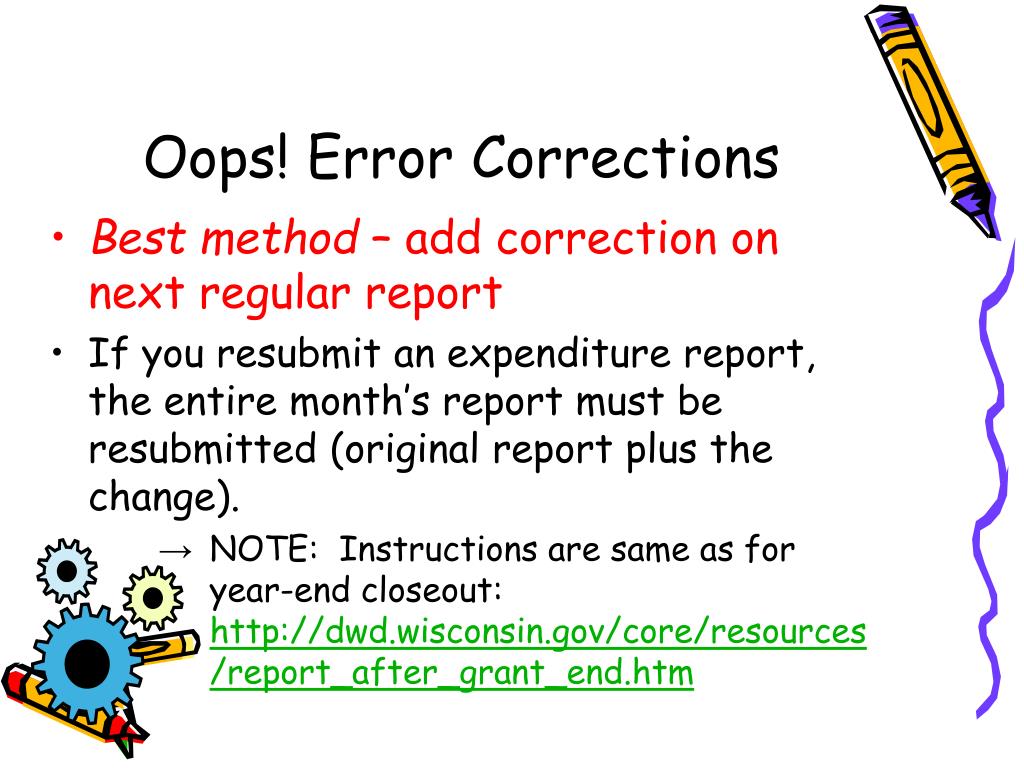 Oops! Error Corrections

• Best method – add correction on next regular report

• If you resubmit an expenditure report, the entire month's report must be resubmitted (original report plus the change).

→ NOTE: Instructions are same as for year-end closeout: http://dwd.wisconsin.gov/core/resources/report_after_grant_end.htm